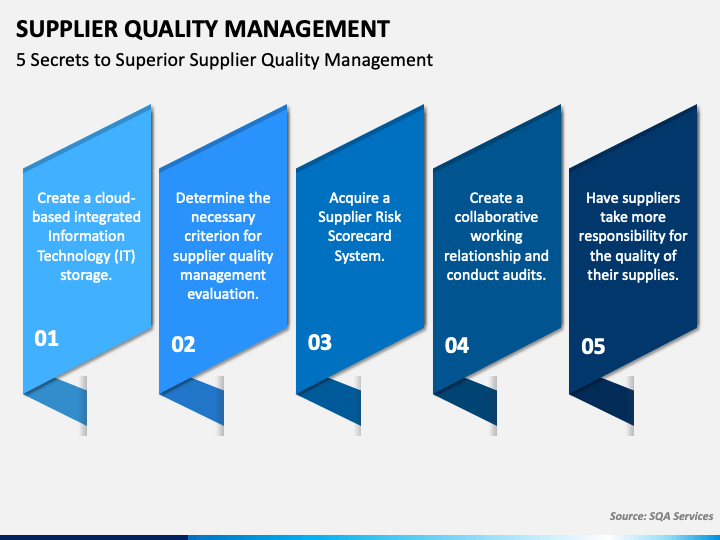 SUPPLIER QUALITY MANAGEMENT

5 Secrets to Superior Supplier Quality Management

Create a cloud-based integrated Information Technology (IT) storage.

01

Determine the necessary criterion for supplier quality management evaluation.

02

Acquire a Supplier Risk Scorecard System.

03

Create a collaborative working relationship and conduct audits.

04

Have suppliers take more responsibility for the quality of their supplies.

05

Source: SQA Services